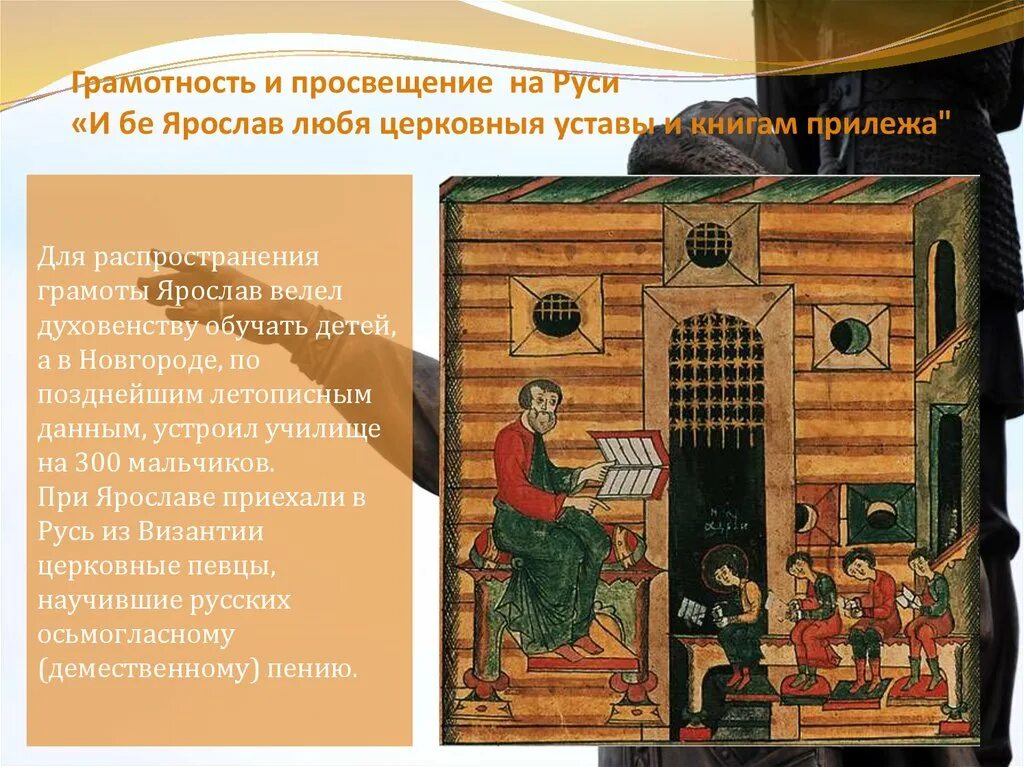 Грамотность и просвещение на Руси
«И бе Ярослав любя церковныя уставы и книгам прилежа"

Для распространения грамоты Ярослав велел духовенству обучать детей, а в Новгороде, по позднейшим летописным данным, устроил училище на 300 мальчиков.
При Ярославе приехали в Русь из Византии церковные певцы, научившие русских осьмогласному (демественному) пению.